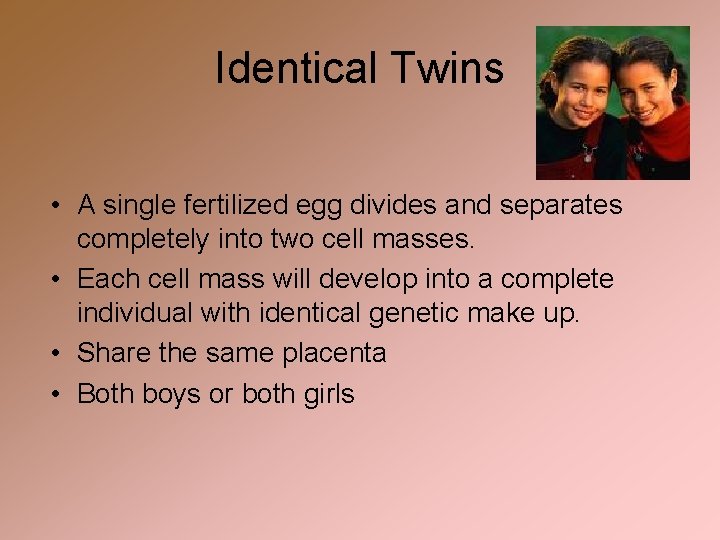 Identical Twins

• A single fertilized egg divides and separates completely into two cell masses.
• Each cell mass will develop into a complete individual with identical genetic make up.
• Share the same placenta
• Both boys or both girls